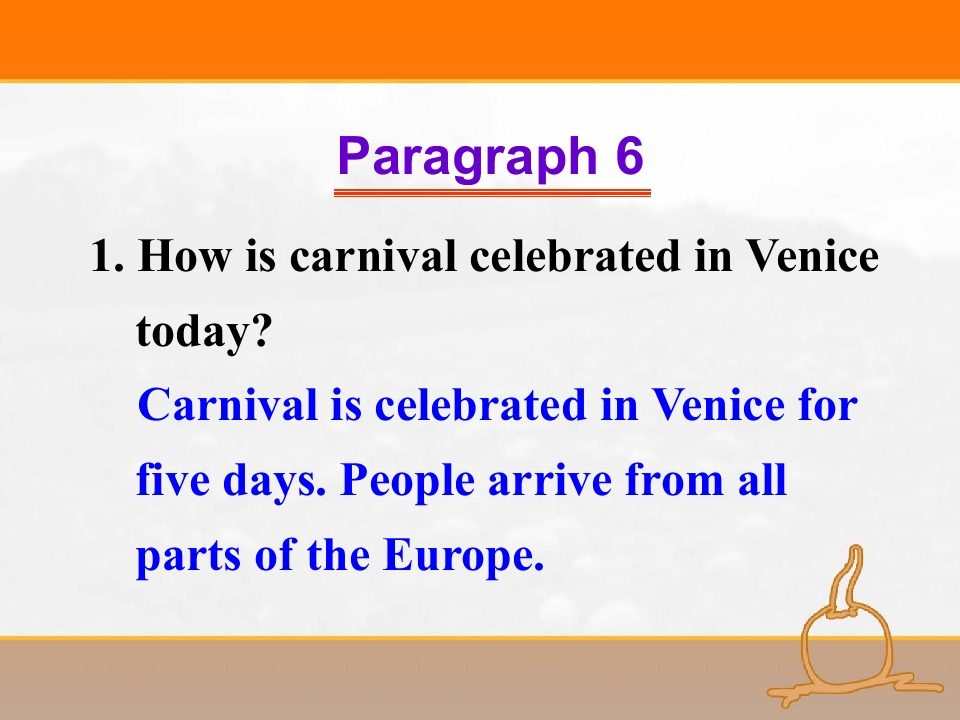 Paragraph 6

1. How is carnival celebrated in Venice today?

Carnival is celebrated in Venice for five days. People arrive from all parts of the Europe.